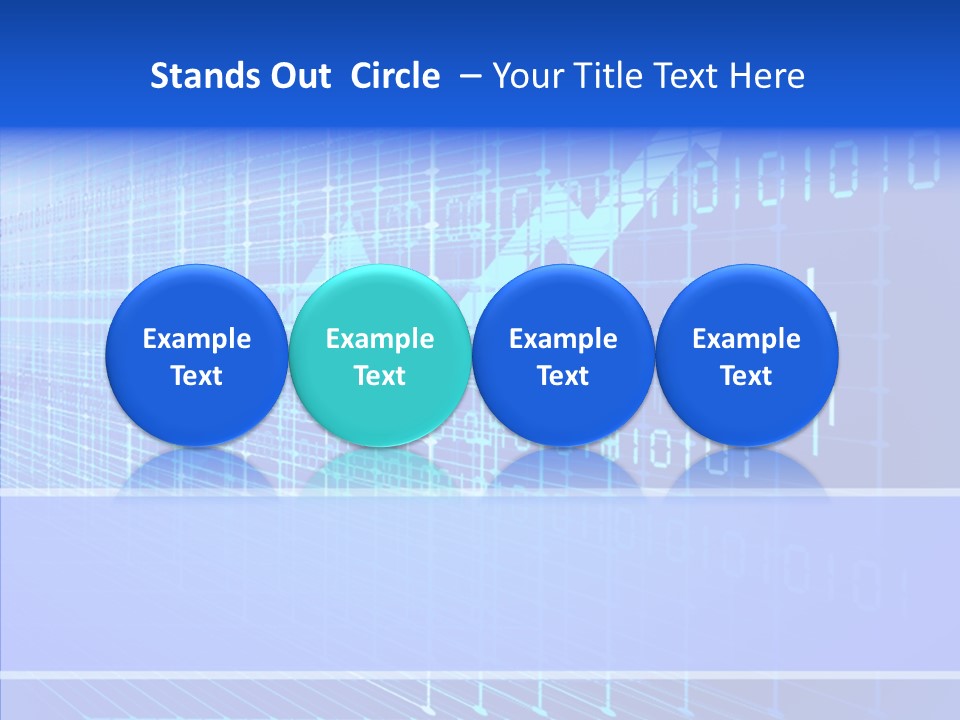 Stands Out Circle – Your Title Text Here

Example Text

Example Text

Example Text

Example Text